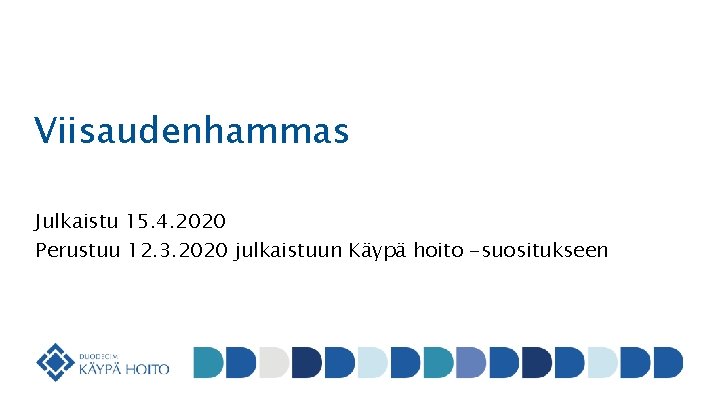 Viisaudenhammas

Julkaistu 15.4.2020
Perustuu 12.3.2020 julkaistuun Käypä hoito -suositukseen

DUODECIM
KÄYPÄ HOITO